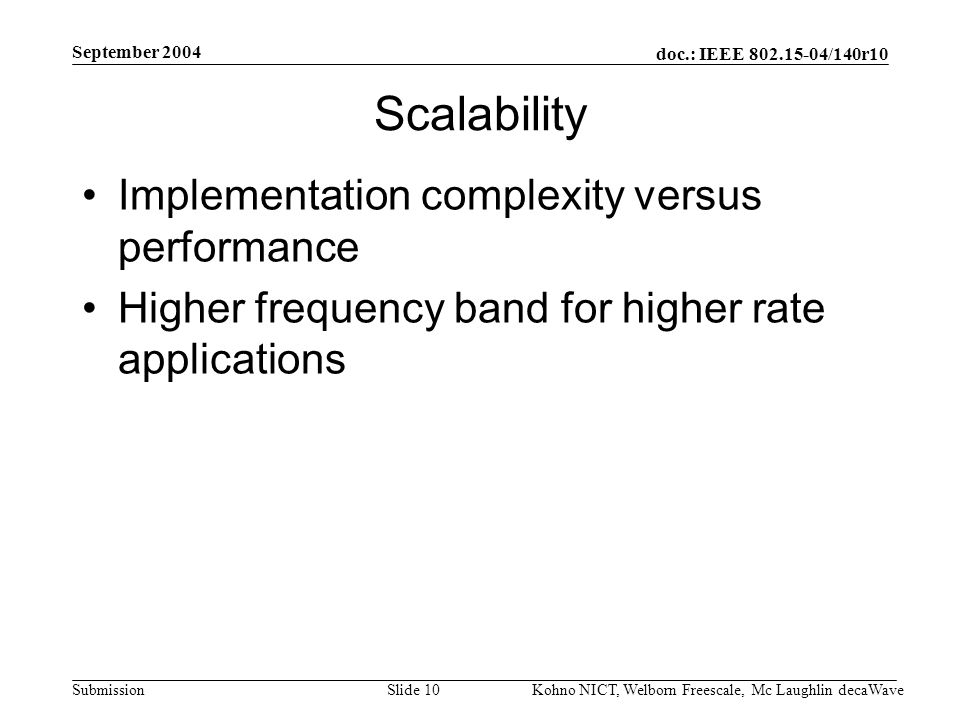 September 2004

doc.: IEEE 802.15-04/140r10

Scalability

• Implementation complexity versus performance
• Higher frequency band for higher rate applications

Submission

Slide 10

Kohno NICT, Welborn Freescale, Mc Laughlin decaWave